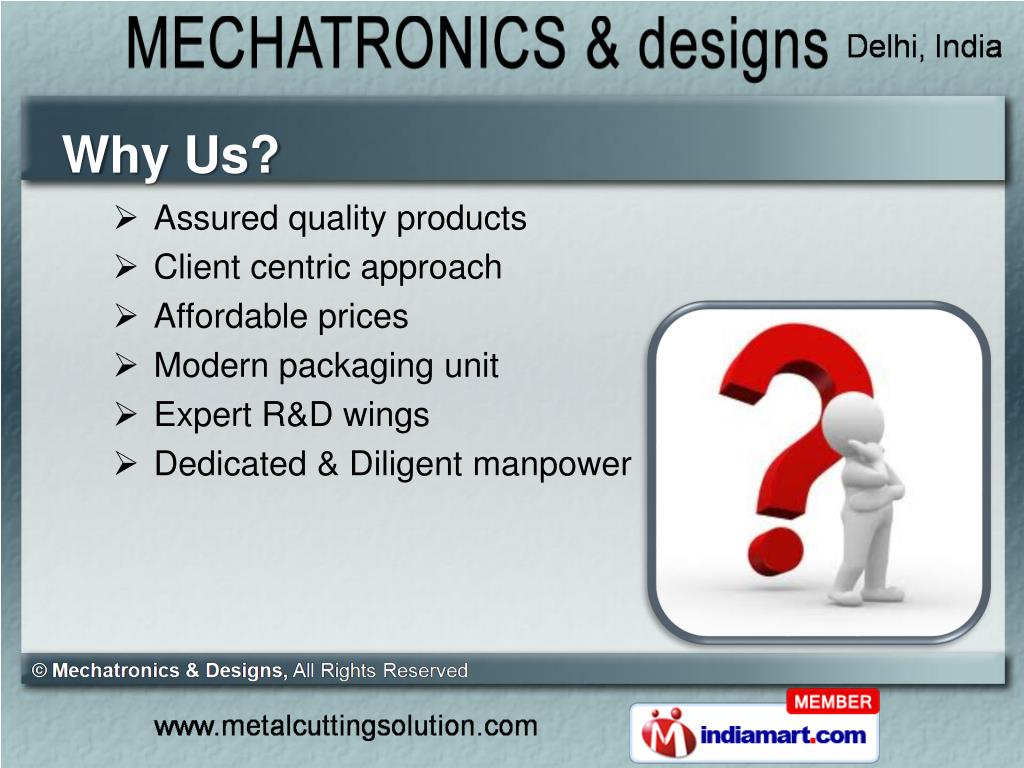 MECHATRONICS & designs Delhi, India

Why Us?

➢ Assured quality products
➢ Client centric approach
➢ Affordable prices
➢ Modern packaging unit
➢ Expert R&D wings
➢ Dedicated & Diligent manpower

© Mechatronics & Designs, All Rights Reserved

www.metalcuttingsolution.com

MEMBER
indiamart.com